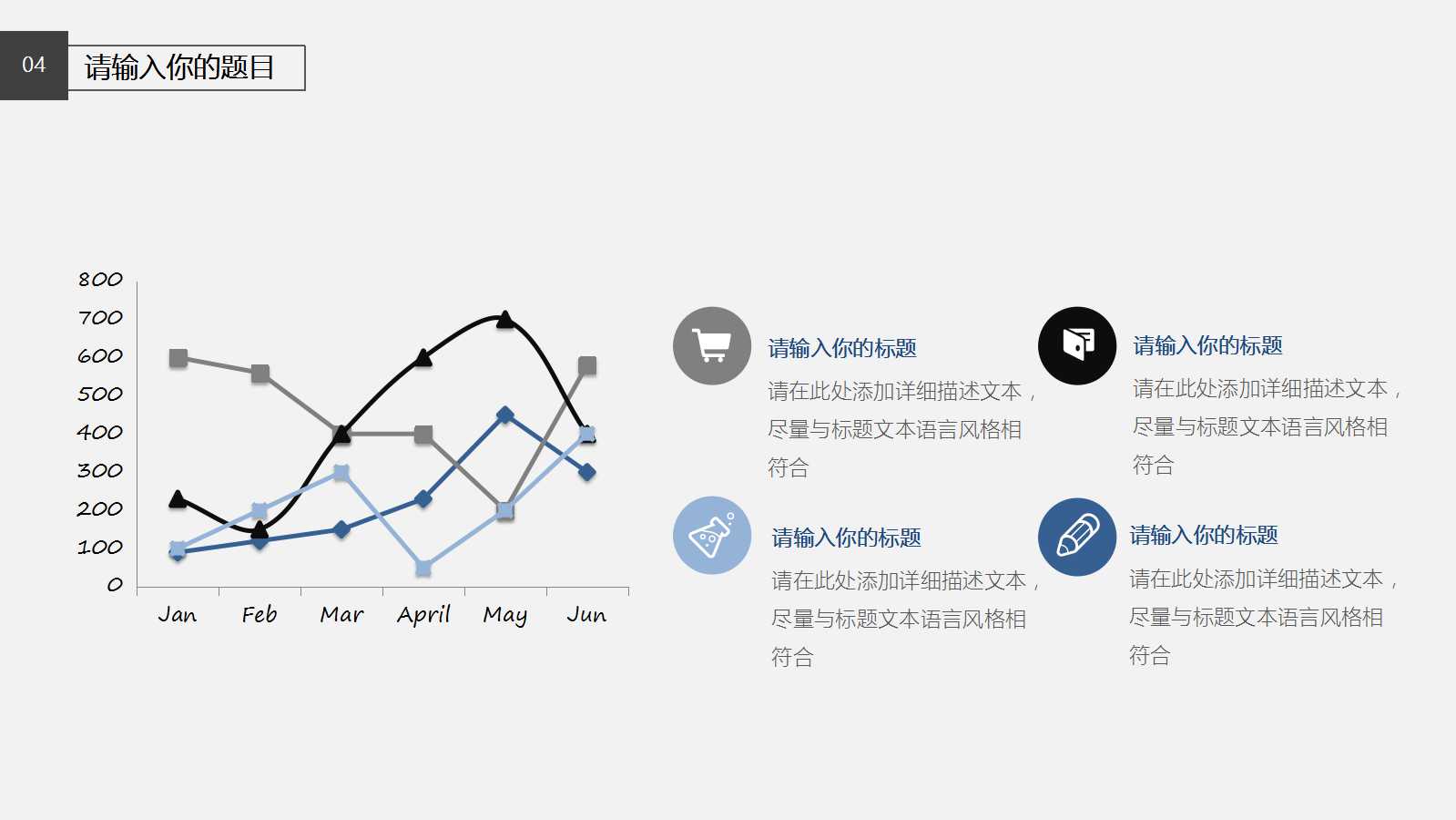 04

请输入你的题目

800
700
600
500
400
300
200
100
0

Jan Feb Mar April May Jun

请输入你的标题

请在此处添加详细描述文本，尽量与标题文本语言风格相符合

请输入你的标题

请在此处添加详细描述文本，尽量与标题文本语言风格相符合

请输入你的标题

请在此处添加详细描述文本，尽量与标题文本语言风格相符合

请输入你的标题

请在此处添加详细描述文本，尽量与标题文本语言风格相符合